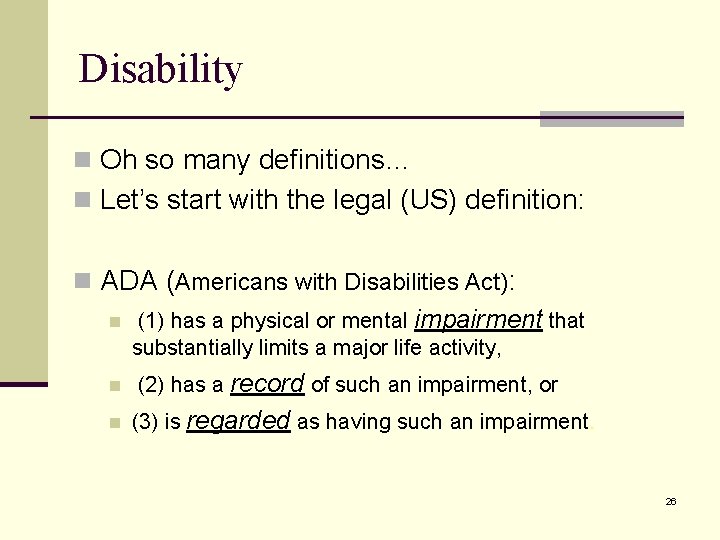 Disability

Oh so many definitions…

Let's start with the legal (US) definition:

ADA (Americans with Disabilities Act):

(1) has a physical or mental impairment that substantially limits a major life activity,

(2) has a record of such an impairment, or

(3) is regarded as having such an impairment.

26